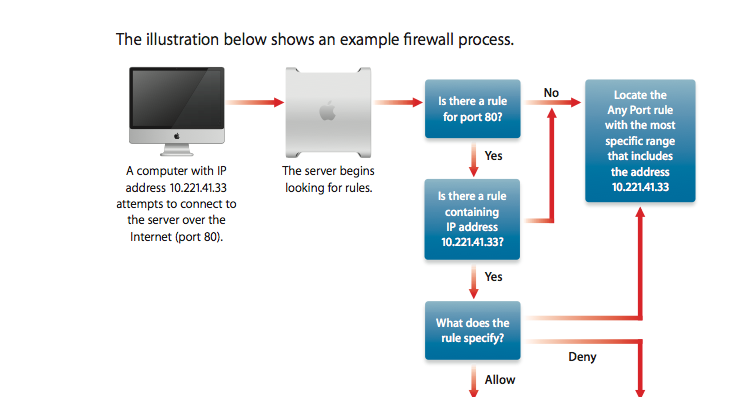 The illustration below shows an example firewall process.

A computer with IP address 10.221.41.33 attempts to connect to the server over the Internet (port 80).

The server begins looking for rules.

Is there a rule for port 80?

No

Locate the Any Port rule with the most specific range that includes the address 10.221.41.33

Yes

Is there a rule containing IP address 10.221.41.33?

Yes

What does the rule specify?

Deny

Allow